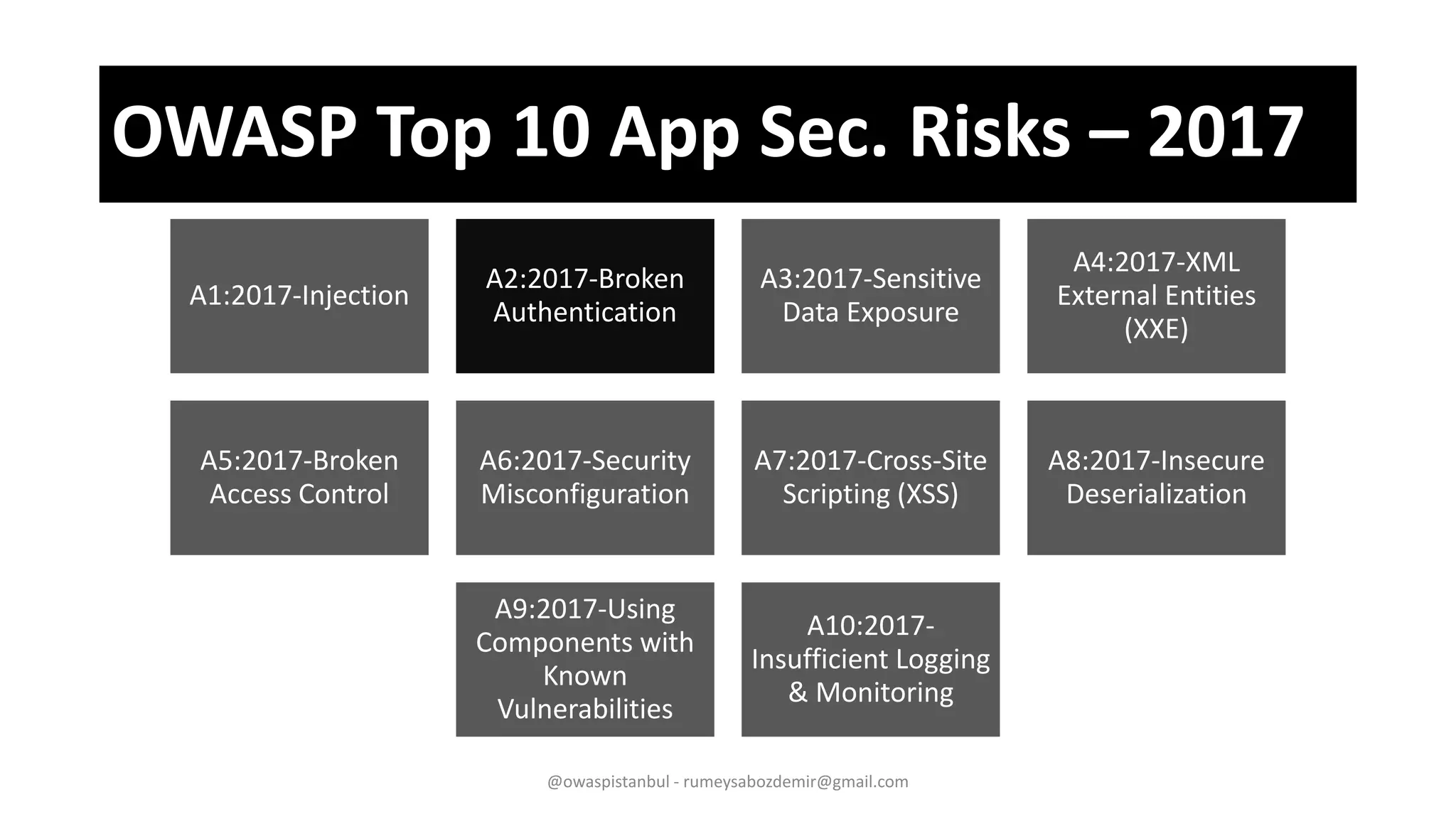 OWASP Top 10 App Sec. Risks – 2017

A1:2017-Injection

A2:2017-Broken Authentication

A3:2017-Sensitive Data Exposure

A4:2017-XML External Entities (XXE)

A5:2017-Broken Access Control

A6:2017-Security Misconfiguration

A7:2017-Cross-Site Scripting (XSS)

A8:2017-Insecure Deserialization

A9:2017-Using Components with Known Vulnerabilities

A10:2017-Insufficient Logging & Monitoring

@owaspistanbul - rumeysabozdemir@gmail.com